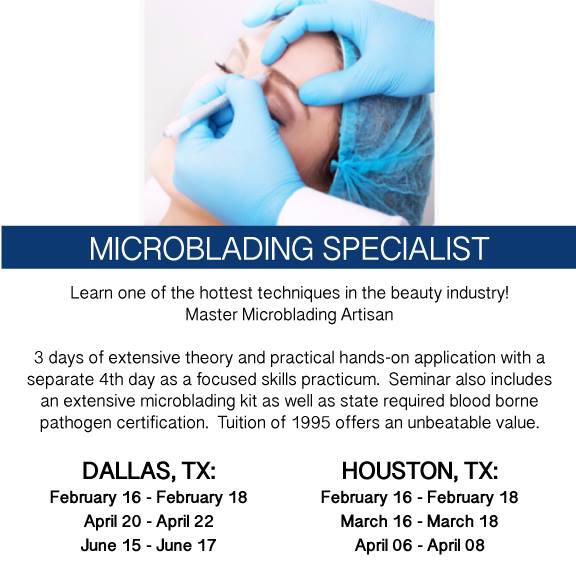 MICROBLADING SPECIALIST

Learn one of the hottest techniques in the beauty industry!
Master Microblading Artisan

3 days of extensive theory and practical hands-on application with a separate 4th day as a focused skills practicum. Seminar also includes an extensive microblading kit as well as state required blood borne pathogen certification. Tuition of 1995 offers an unbeatable value.

DALLAS, TX:
February 16 - February 18
April 20 - April 22
June 15 - June 17

HOUSTON, TX:
February 16 - February 18
March 16 - March 18
April 06 - April 08